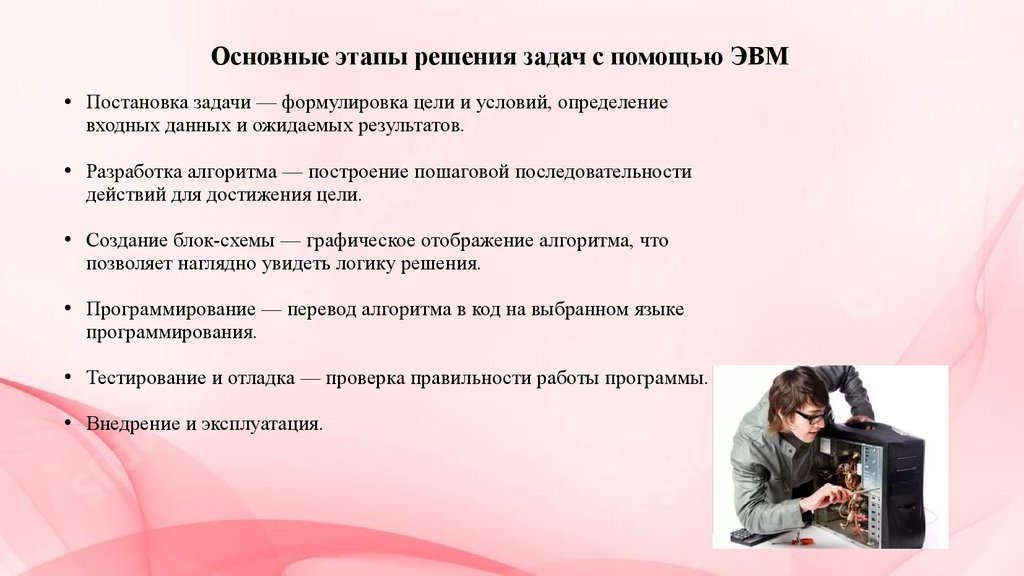 Основные этапы решения задач с помощью ЭВМ

• Постановка задачи — формулировка цели и условий, определение входных данных и ожидаемых результатов.

• Разработка алгоритма — построение пошаговой последовательности действий для достижения цели.

• Создание блок-схемы — графическое отображение алгоритма, что позволяет наглядно увидеть логику решения.

• Программирование — перевод алгоритма в код на выбранном языке программирования.

• Тестирование и отладка — проверка правильности работы программы.

• Внедрение и эксплуатация.